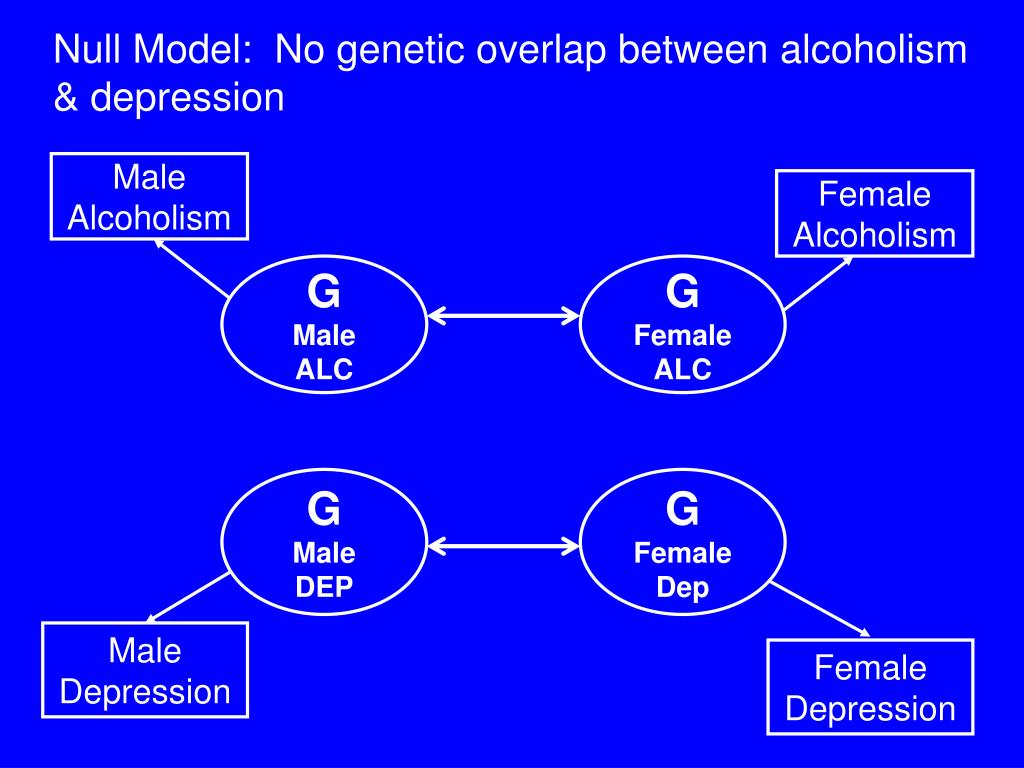 Null Model: No genetic overlap between alcoholism & depression

Male Alcoholism

Female Alcoholism

G
Male
ALC

G
Female
ALC

G
Male
DEP

G
Female
Dep

Male Depression

Female Depression